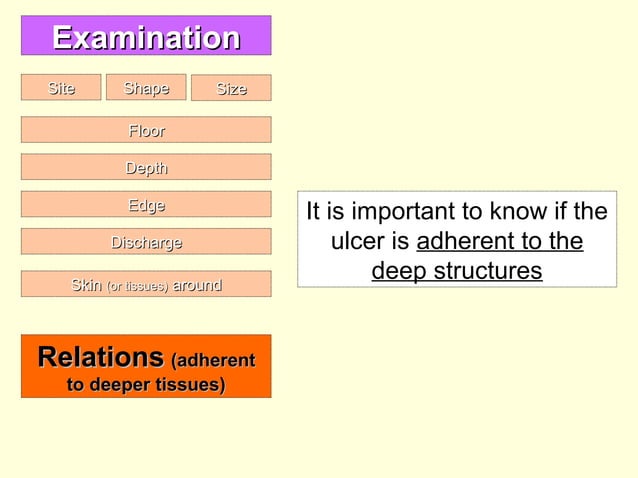 Examination

Site

Shape

Size

Floor

Depth

Edge

Discharge

Skin (or tissues) around

Relations (adherent to deeper tissues)

It is important to know if the ulcer is adherent to the deep structures